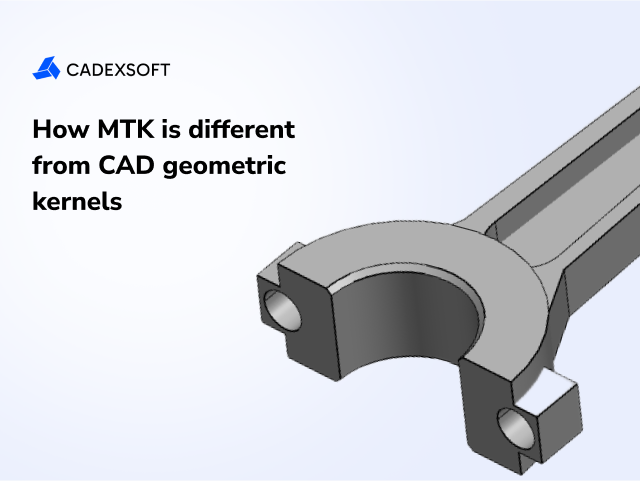 CADEXSOFT

How MTK is different from CAD geometric kernels